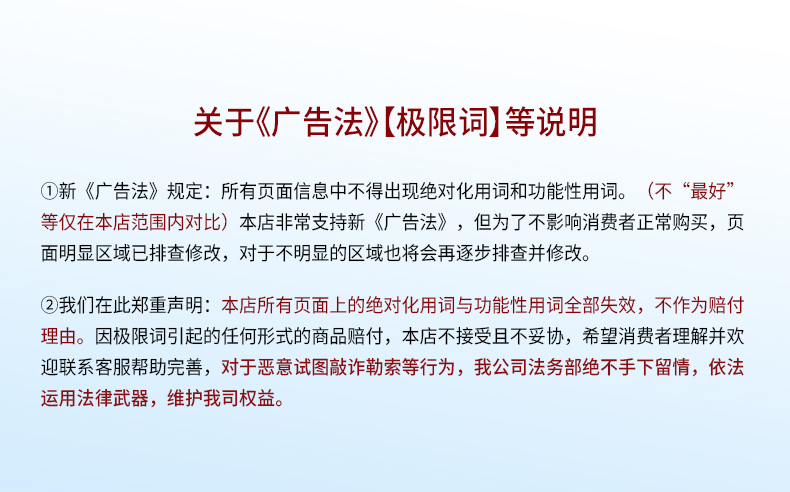 关于《广告法》【极限词】等说明

①新《广告法》规定：所有页面信息中不得出现绝对化用词和功能性用词。（不“最好”等仅在本店范围内对比）本店非常支持新《广告法》，但为了不影响消费者正常购买，页面明显区域已排查修改，对于不明显的区域也将会再逐步排查并修改。

②我们在此郑重声明：本店所有页面上的绝对化用词与功能性用词全部失效，不作为赔付理由。因极限词引起的任何形式的商品赔付，本店不接受且不妥协，希望消费者理解并欢迎联系客服帮助完善，对于恶意试图敲诈勒索等行为，我公司法务部绝不手下留情，依法运用法律武器，维护我司权益。